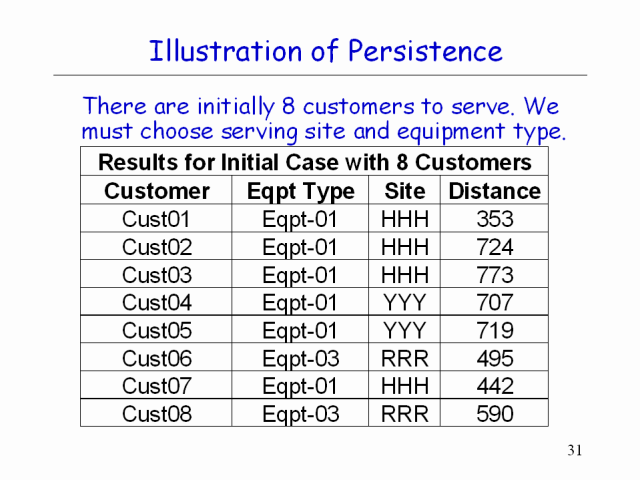 Illustration of Persistence

There are initially 8 customers to serve. We must choose serving site and equipment type.

Results for Initial Case with 8 Customers

| Customer | Eqpt Type | Site | Distance |
|---|---|---|---|
| Cust01 | Eqpt-01 | HHH | 353 |
| Cust02 | Eqpt-01 | HHH | 724 |
| Cust03 | Eqpt-01 | HHH | 773 |
| Cust04 | Eqpt-01 | YYY | 707 |
| Cust05 | Eqpt-01 | YYY | 719 |
| Cust06 | Eqpt-03 | RRR | 495 |
| Cust07 | Eqpt-01 | HHH | 442 |
| Cust08 | Eqpt-03 | RRR | 590 |

31